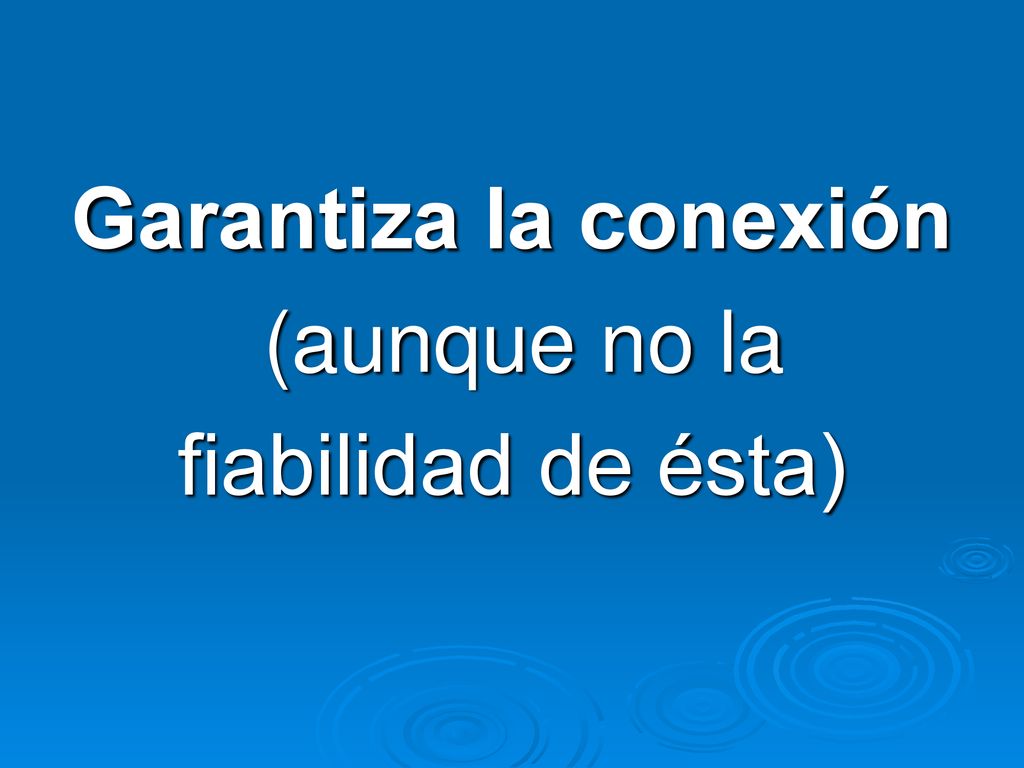 Garantiza la conexión (aunque no la fiabilidad de ésta)